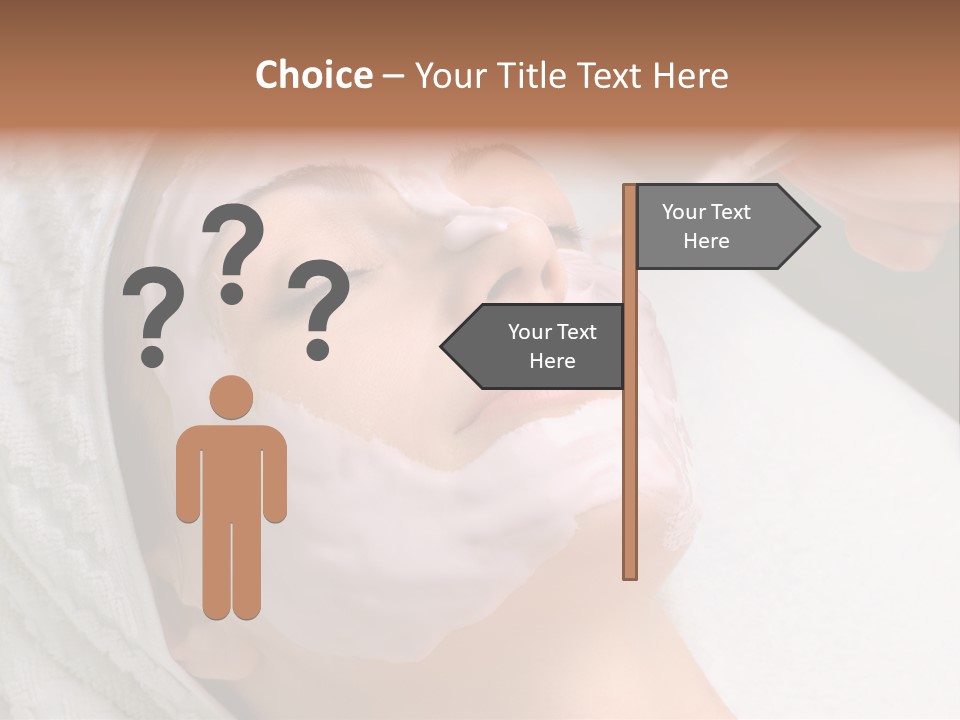 Choice – Your Title Text Here

? ? ?

Your Text Here

Your Text Here